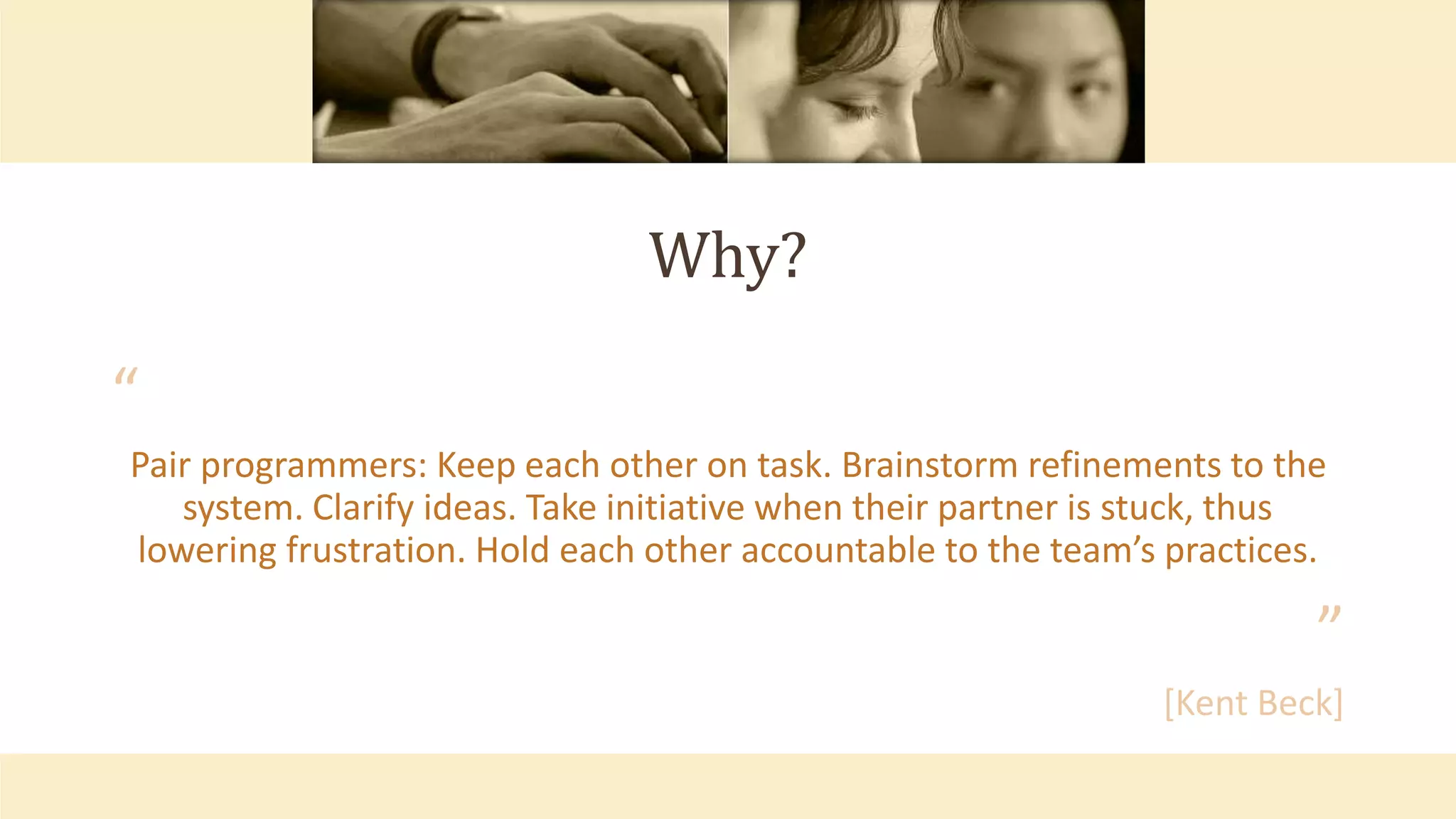 Why?

“

Pair programmers: Keep each other on task. Brainstorm refinements to the system. Clarify ideas. Take initiative when their partner is stuck, thus lowering frustration. Hold each other accountable to the team’s practices.

”

[Kent Beck]